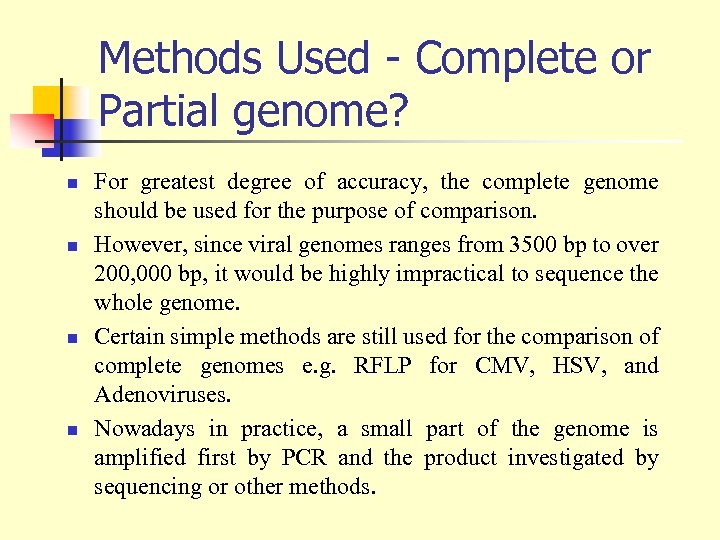 Methods Used - Complete or Partial genome?

- For greatest degree of accuracy, the complete genome should be used for the purpose of comparison.
- However, since viral genomes ranges from 3500 bp to over 200,000 bp, it would be highly impractical to sequence the whole genome.
- Certain simple methods are still used for the comparison of complete genomes e.g. RFLP for CMV, HSV, and Adenoviruses.
- Nowadays in practice, a small part of the genome is amplified first by PCR and the product investigated by sequencing or other methods.